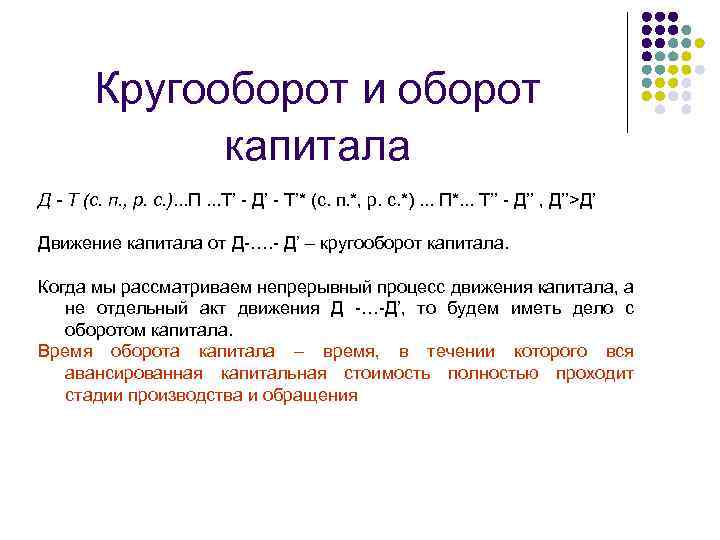 Кругооборот и оборот капитала

Д - Т (с. п., р. с.)...П ...Т' - Д' - Т'* (с. п.*, р. с.*) ... П*... Т'' - Д'' , Д''>Д'

Движение капитала от Д-….- Д' – кругооборот капитала.

Когда мы рассматриваем непрерывный процесс движения капитала, а не отдельный акт движения Д -…-Д', то будем иметь дело с оборотом капитала.

Время оборота капитала – время, в течении которого вся авансированная капитальная стоимость полностью проходит стадии производства и обращения